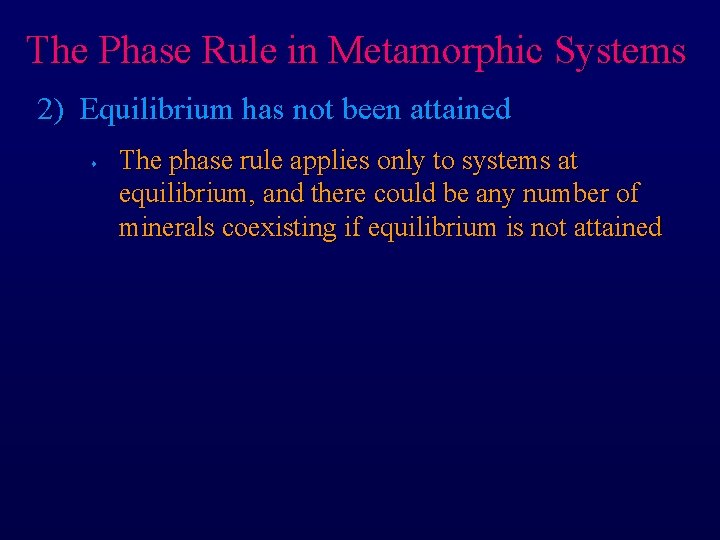 The Phase Rule in Metamorphic Systems

2) Equilibrium has not been attained

The phase rule applies only to systems at equilibrium, and there could be any number of minerals coexisting if equilibrium is not attained